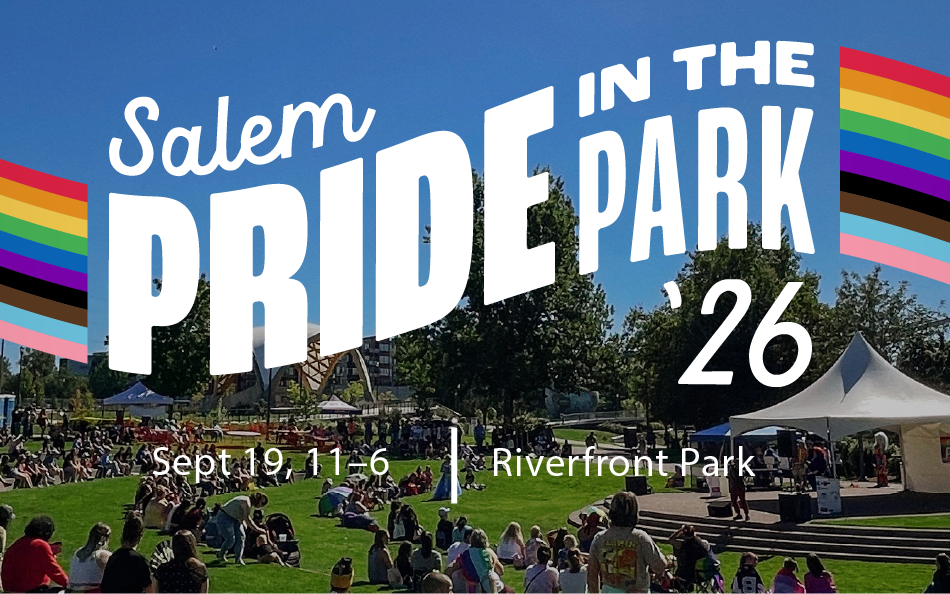 Salem PRIDE IN THE PARK '26

Sept 19, 11–6 | Riverfront Park